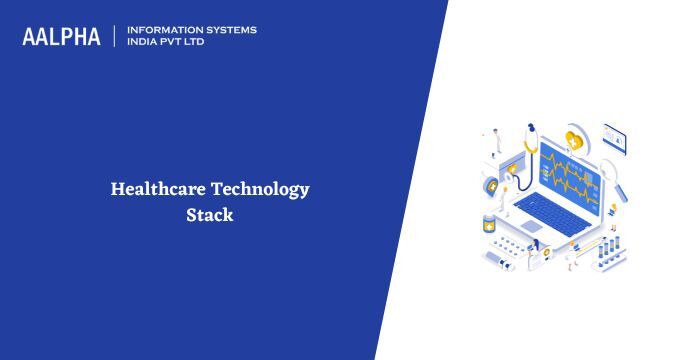 AALPHA | INFORMATION SYSTEMS INDIA PVT LTD

Healthcare Technology Stack